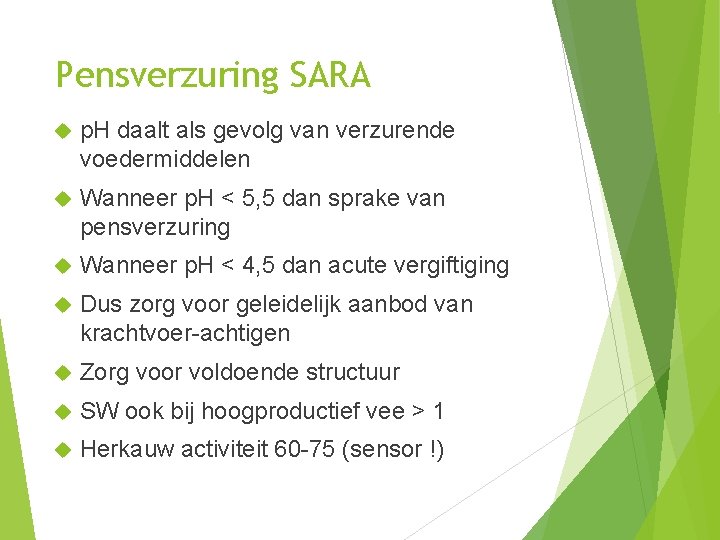 Pensverzuring SARA

pH daalt als gevolg van verzurende voedermiddelen

Wanneer pH < 5,5 dan sprake van pensverzuring

Wanneer pH < 4,5 dan acute vergiftiging

Dus zorg voor geleidelijk aanbod van krachtvoer-achtigen

Zorg voor voldoende structuur

SW ook bij hoogproductief vee > 1

Herkauw activiteit 60-75 (sensor !)